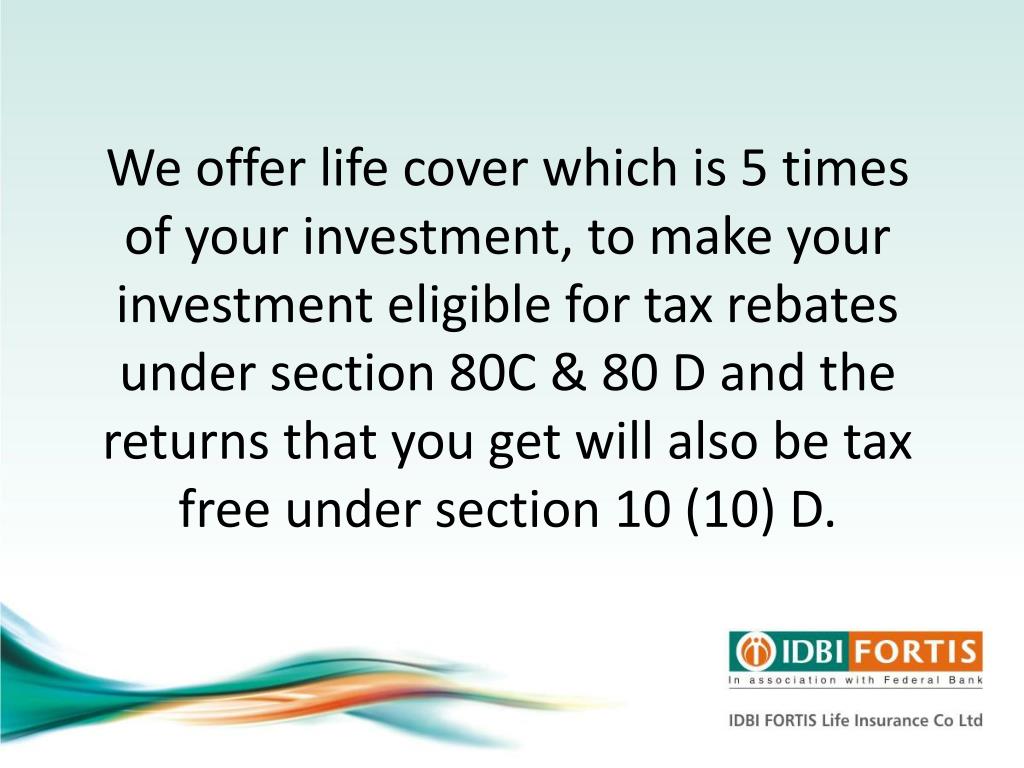 We offer life cover which is 5 times of your investment, to make your investment eligible for tax rebates under section 80C & 80 D and the returns that you get will also be tax free under section 10 (10) D.

IDBI FORTIS
In association with Federal Bank

IDBI FORTIS Life Insurance Co Ltd